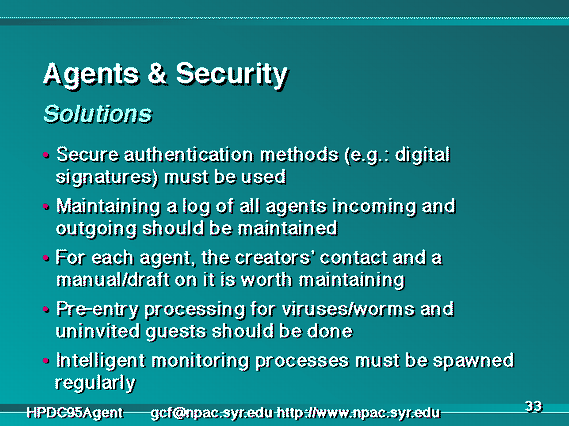 Agents & Security

Solutions

• Secure authentication methods (e.g.: digital signatures) must be used

• Maintaining a log of all agents incoming and outgoing should be maintained

• For each agent, the creators' contact and a manual/draft on it is worth maintaining

• Pre-entry processing for viruses/worms and uninvited guests should be done

• Intelligent monitoring processes must be spawned regularly

HPDC95Agent gcf@npac.syr.edu http://www.npac.syr.edu

33